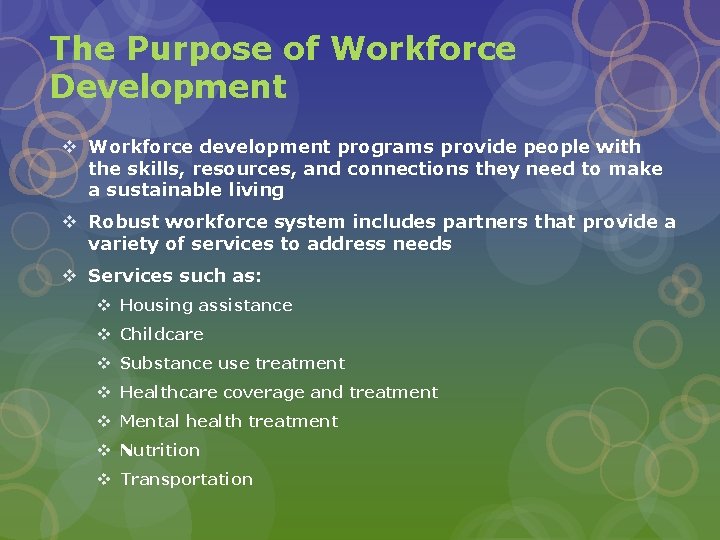 The Purpose of Workforce Development

❖ Workforce development programs provide people with the skills, resources, and connections they need to make a sustainable living

❖ Robust workforce system includes partners that provide a variety of services to address needs

❖ Services such as:

❖ Housing assistance

❖ Childcare

❖ Substance use treatment

❖ Healthcare coverage and treatment

❖ Mental health treatment

❖ Nutrition

❖ Transportation